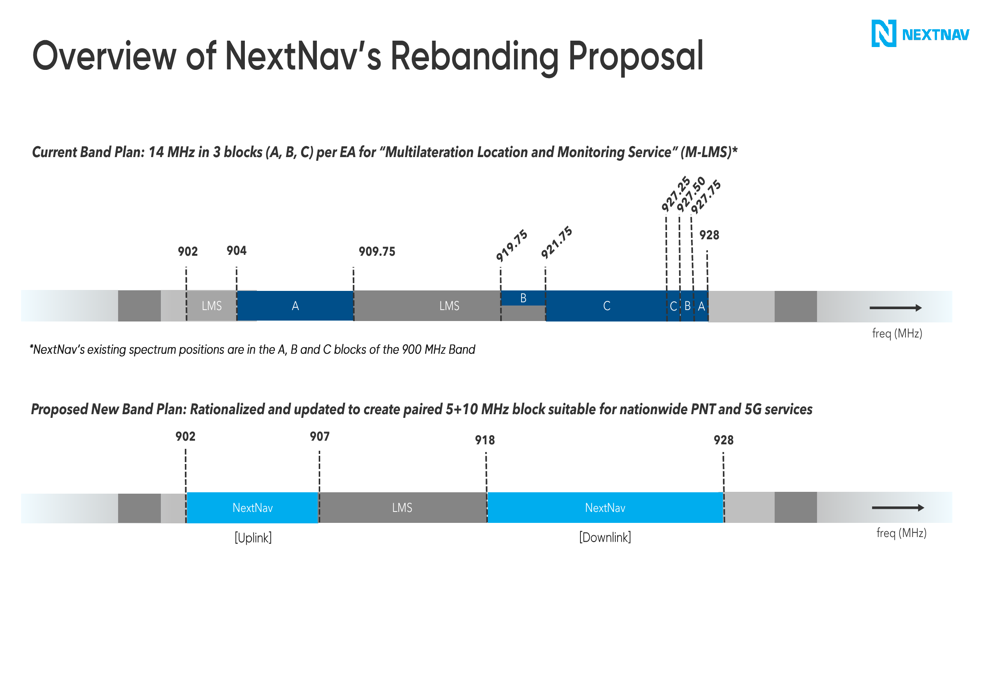 Overview of NextNav's Rebanding Proposal

NEXTNAV

Current Band Plan: 14 MHz in 3 blocks (A, B, C) per EA for "Multilateration Location and Monitoring Service" (M-LMS)*

902 904 909.75 919.75 921.75 927.25 927.50 927.75 928

LMS A LMS B C C B A

freq (MHz)

*NextNav's existing spectrum positions are in the A, B and C blocks of the 900 MHz Band

Proposed New Band Plan: Rationalized and updated to create paired 5+10 MHz block suitable for nationwide PNT and 5G services

902 907 918 928

NextNav LMS NextNav

[Uplink] [Downlink]

freq (MHz)